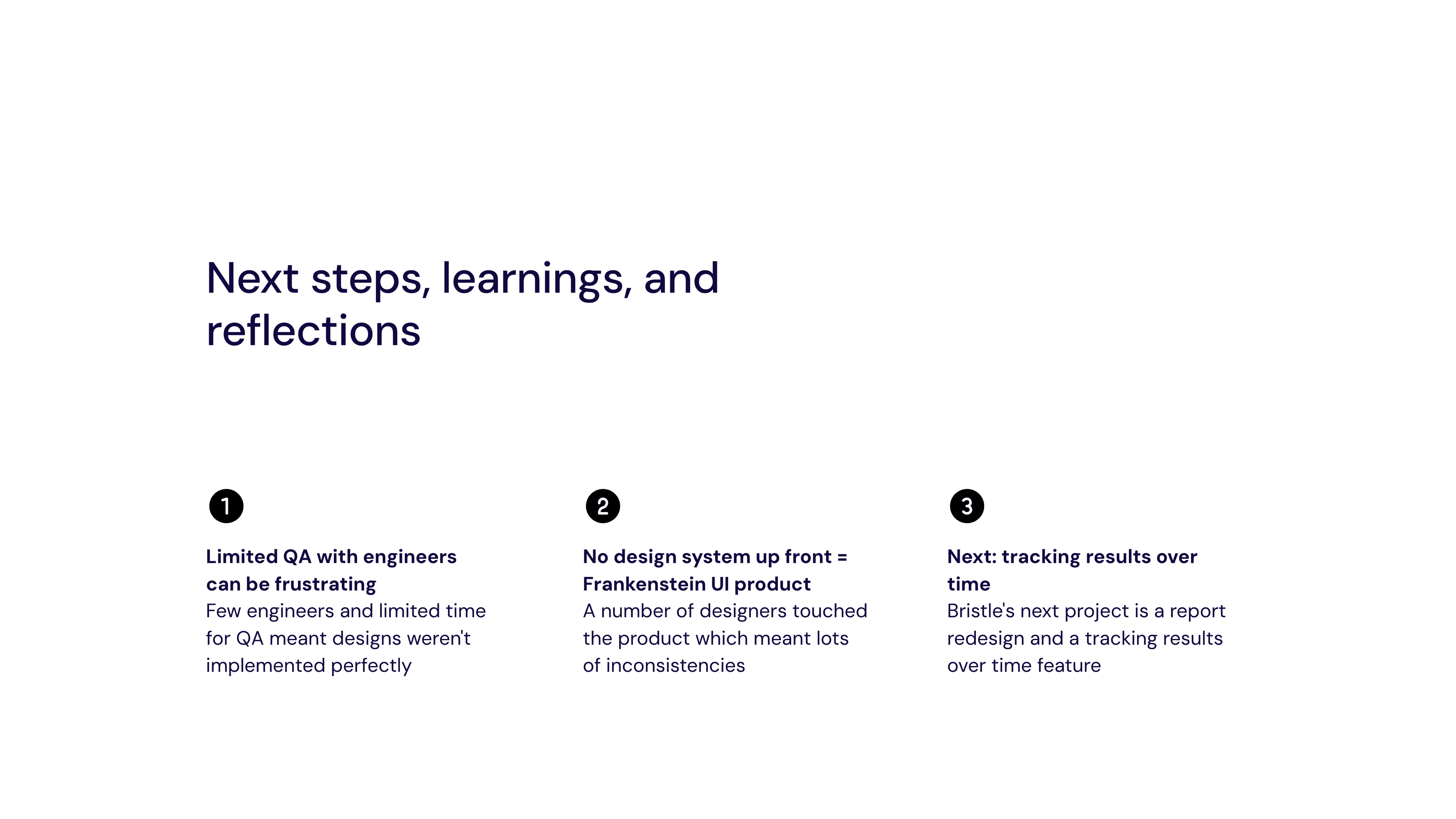 Next steps, learnings, and reflections

1

Limited QA with engineers can be frustrating
Few engineers and limited time for QA meant designs weren't implemented perfectly

2

No design system up front = Frankenstein UI product
A number of designers touched the product which meant lots of inconsistencies

3

Next: tracking results over time
Bristle's next project is a report redesign and a tracking results over time feature